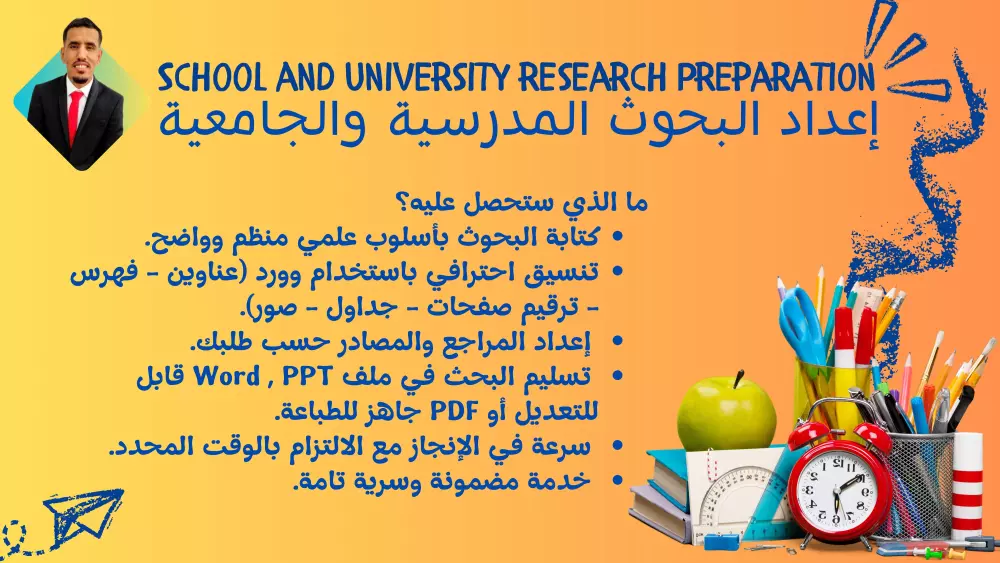 SCHOOL AND UNIVERSITY RESEARCH PREPARATION
إعداد البحوث المدرسية والجامعية

ما الذي ستحصل عليه؟
• كتابة البحوث بأسلوب علمي منظم وواضح.
• تنسيق احترافي باستخدام وورد (عناوين - فهرس - ترقيم صفحات - جداول - صور).
• إعداد المراجع والمصادر حسب طلبك.
• تسليم البحث في ملف Word , PPT قابل للتعديل أو PDF جاهز للطباعة.
• سرعة في الإنجاز مع الالتزام بالوقت المحدد.
• خدمة مضمونة وسرية تامة.